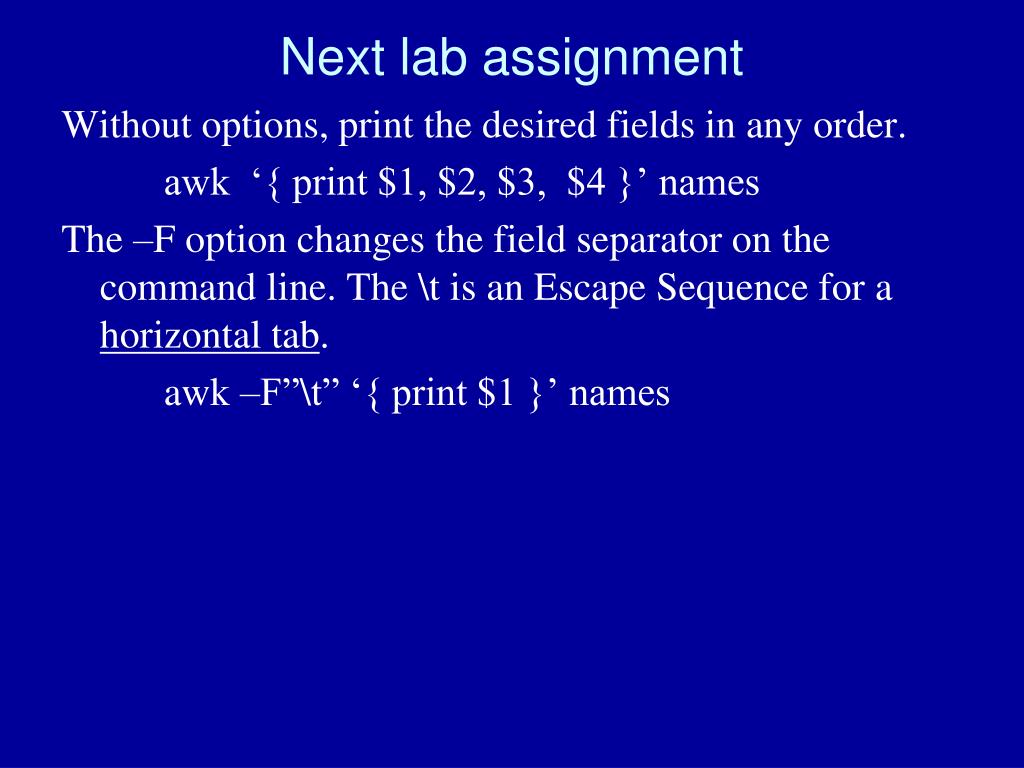 Next lab assignment

Without options, print the desired fields in any order.

awk ‘{ print \$1, \$2, \$3, \$4 }’ names

The –F option changes the field separator on the command line. The \t is an Escape Sequence for a horizontal tab.

awk –F”\t” ‘{ print \$1 }’ names